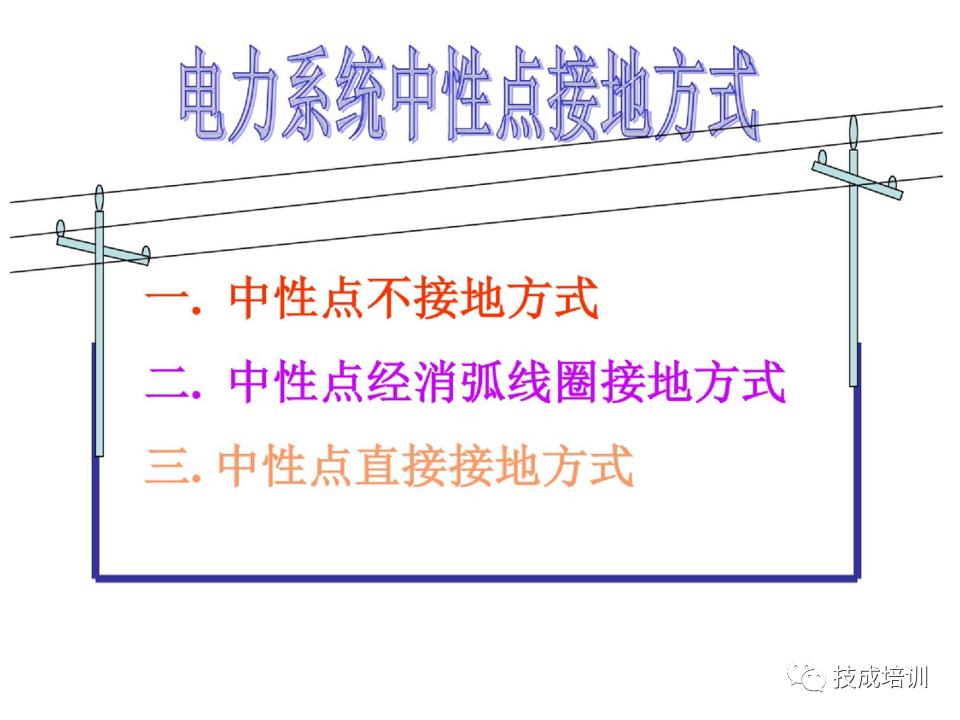 电力系统中性点接地方式

一. 中性点不接地方式

二. 中性点经消弧线圈接地方式

三. 中性点直接接地方式

技成培训